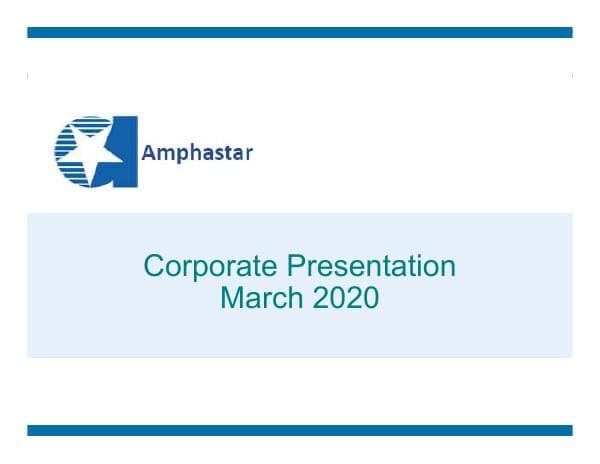 Amphastar

Corporate Presentation
March 2020